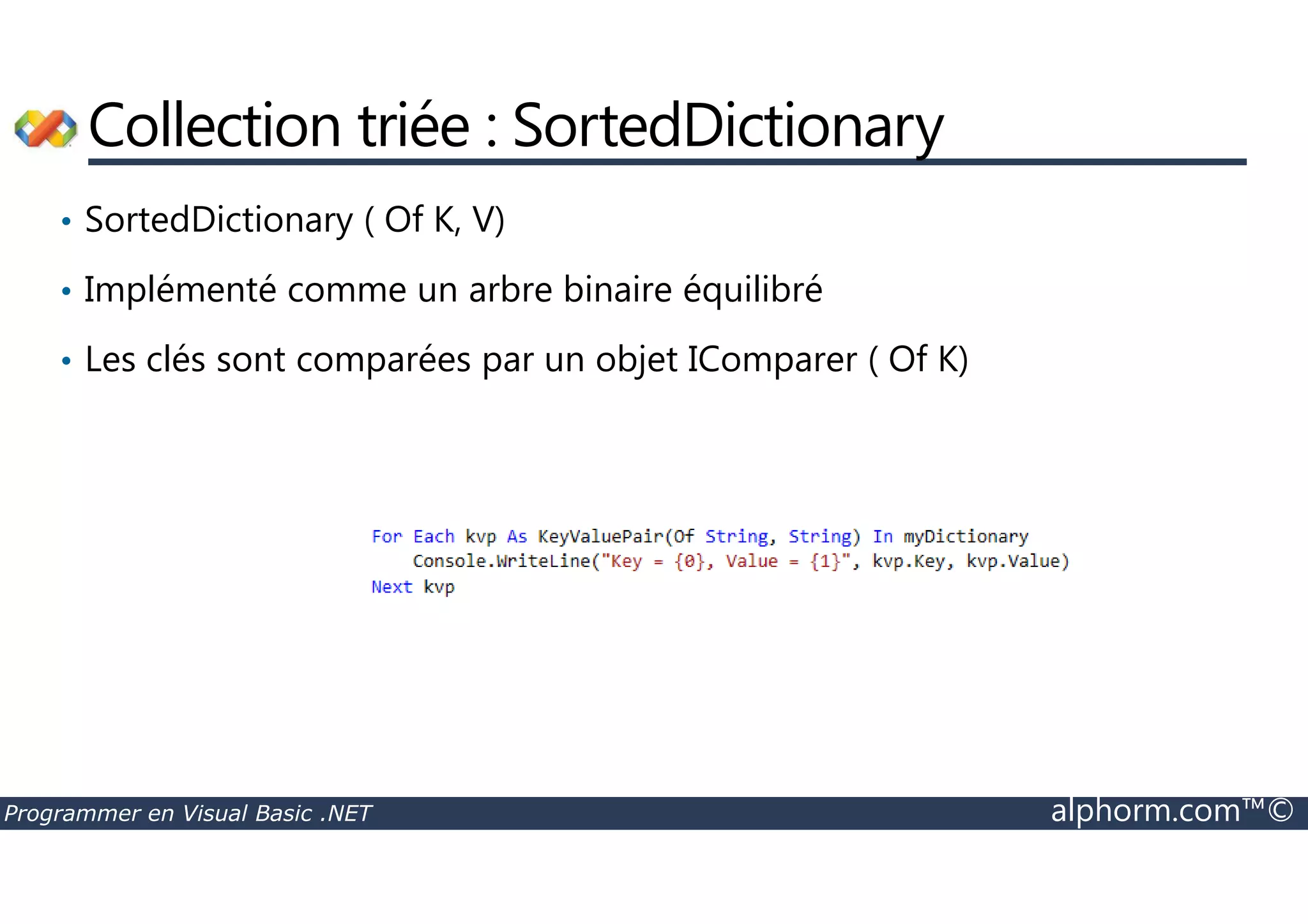 Collection triée : SortedDictionary

• SortedDictionary ( Of K, V)

• Implémenté comme un arbre binaire équilibré

• Les clés sont comparées par un objet IComparer ( Of K)

For Each kvp As KeyValuePair(Of String, String) In myDictionary
    Console.WriteLine("Key = {0}, Value = {1}", kvp.Key, kvp.Value)
Next kvp

Programmer en Visual Basic .NET

alphorm.com™©